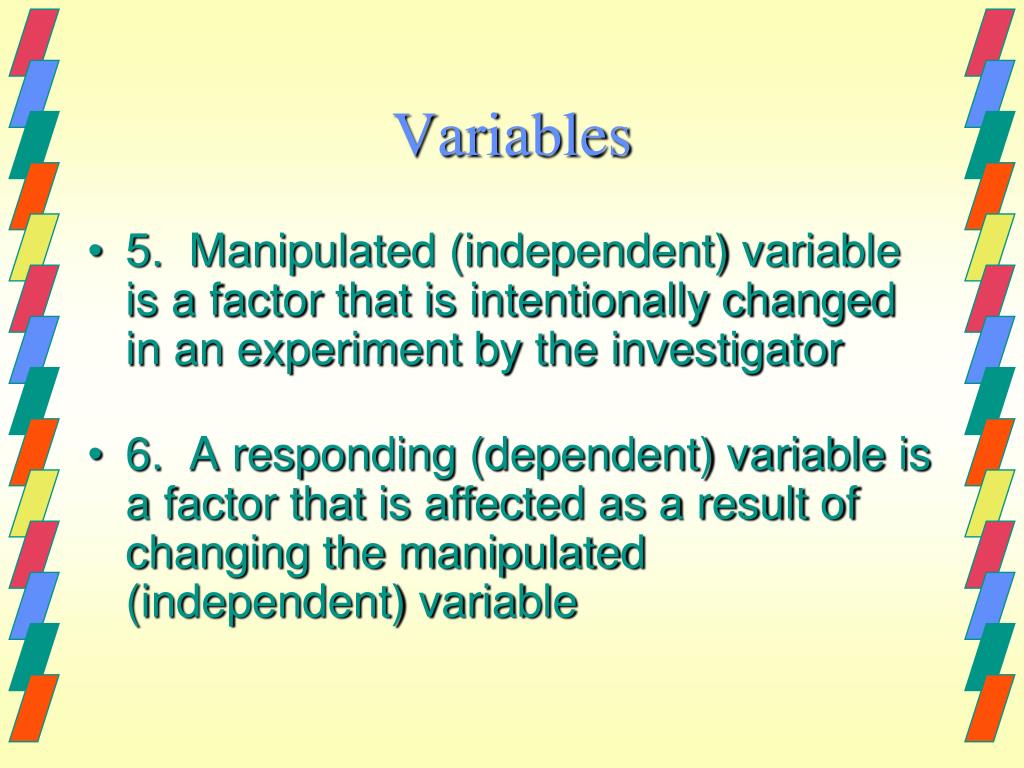 Variables

• 5. Manipulated (independent) variable is a factor that is intentionally changed in an experiment by the investigator

• 6. A responding (dependent) variable is a factor that is affected as a result of changing the manipulated (independent) variable